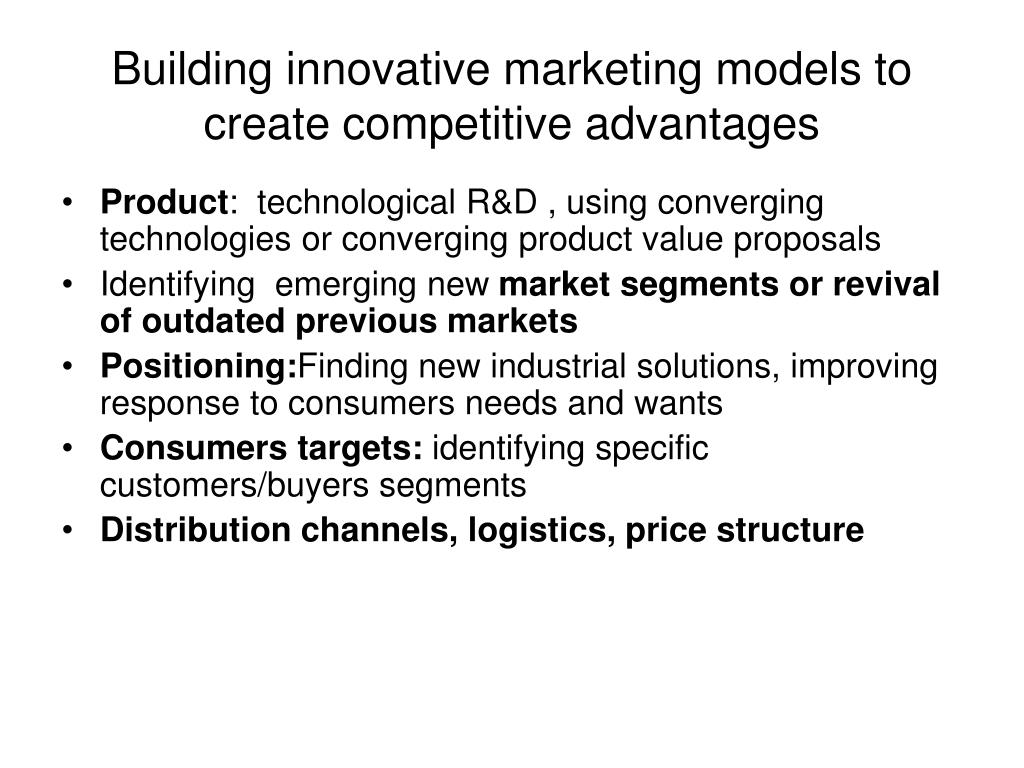 Building innovative marketing models to create competitive advantages

• Product: technological R&D , using converging technologies or converging product value proposals
• Identifying emerging new market segments or revival of outdated previous markets
• Positioning:Finding new industrial solutions, improving response to consumers needs and wants
• Consumers targets: identifying specific customers/buyers segments
• Distribution channels, logistics, price structure